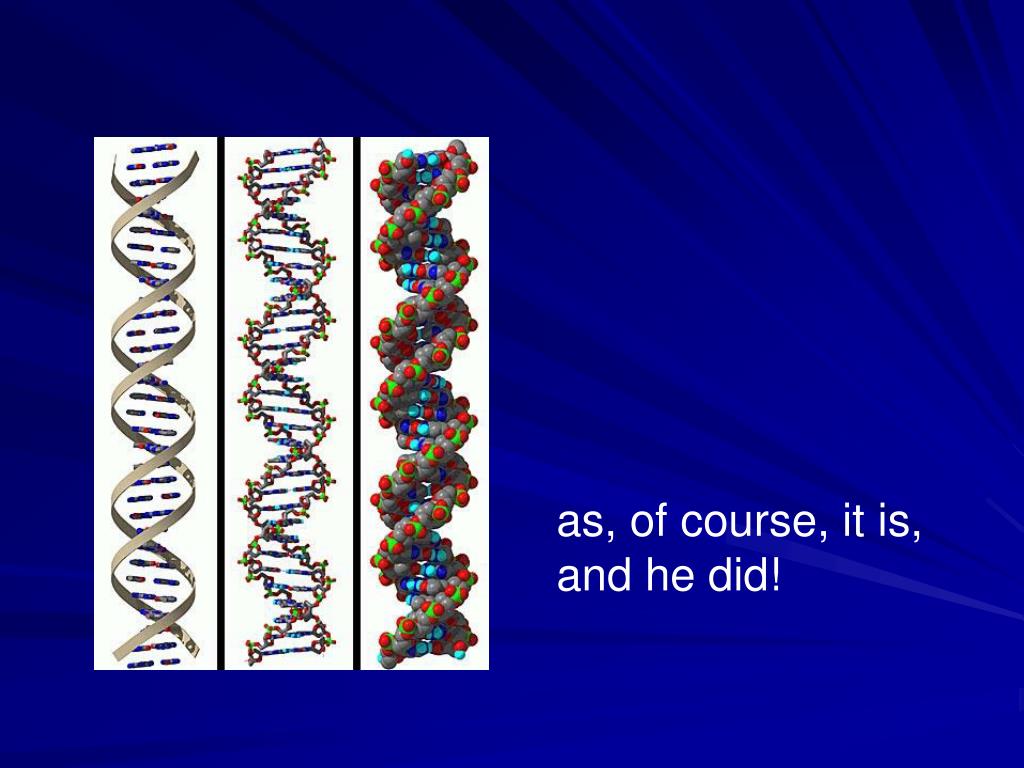 as, of course, it is, and he did!